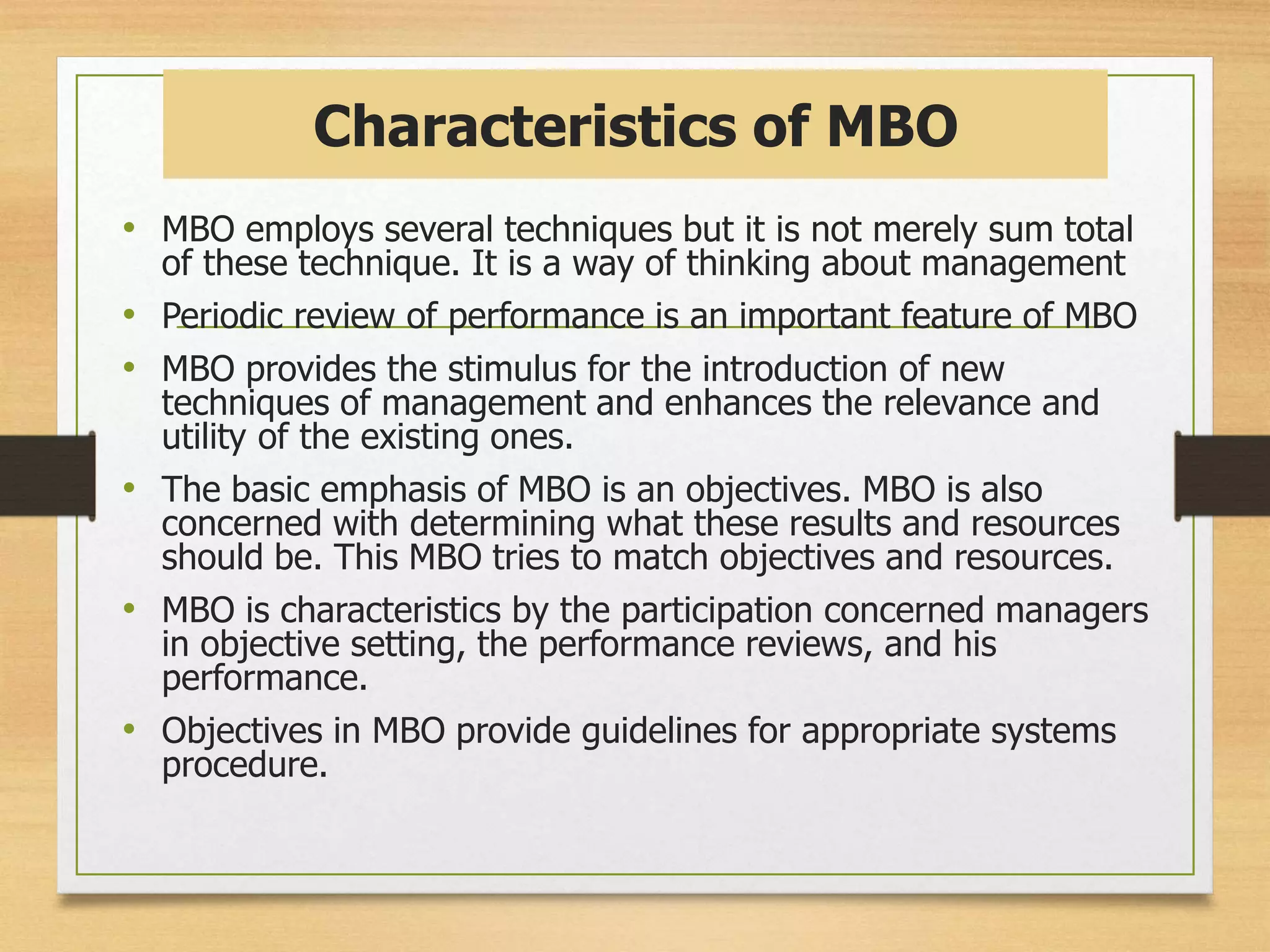 Characteristics of MBO

• MBO employs several techniques but it is not merely sum total of these technique. It is a way of thinking about management

• Periodic review of performance is an important feature of MBO

• MBO provides the stimulus for the introduction of new techniques of management and enhances the relevance and utility of the existing ones.

• The basic emphasis of MBO is an objectives. MBO is also concerned with determining what these results and resources should be. This MBO tries to match objectives and resources.

• MBO is characteristics by the participation concerned managers in objective setting, the performance reviews, and his performance.

• Objectives in MBO provide guidelines for appropriate systems procedure.